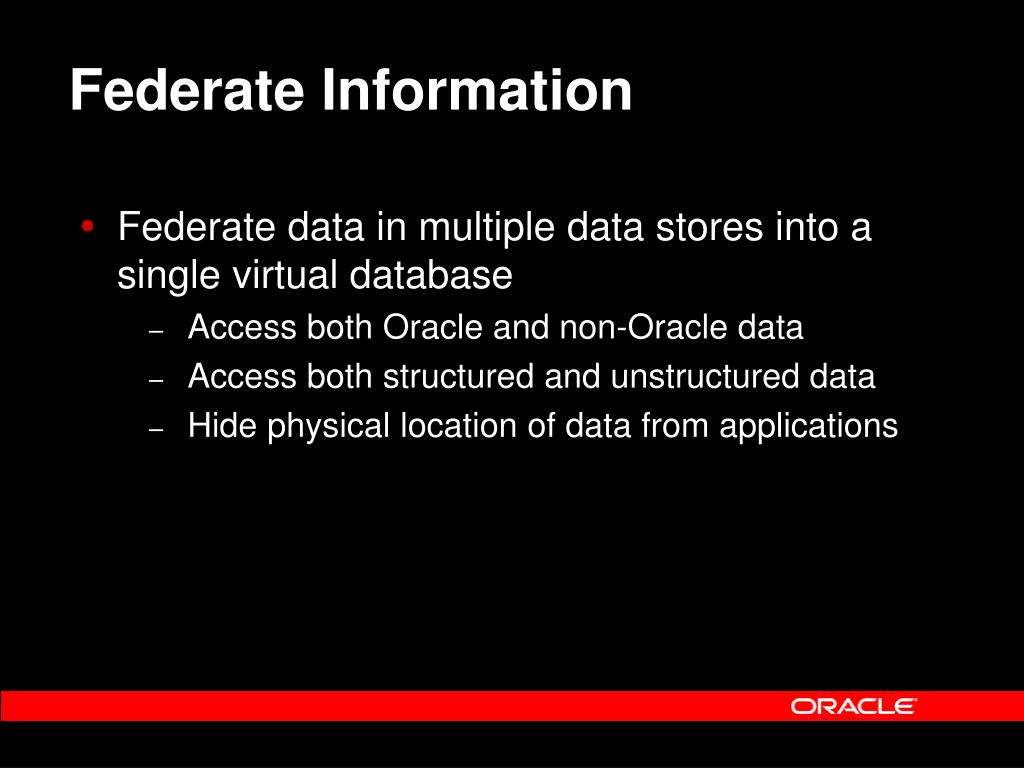 Federate Information

• Federate data in multiple data stores into a single virtual database
  – Access both Oracle and non-Oracle data
  – Access both structured and unstructured data
  – Hide physical location of data from applications

ORACLE